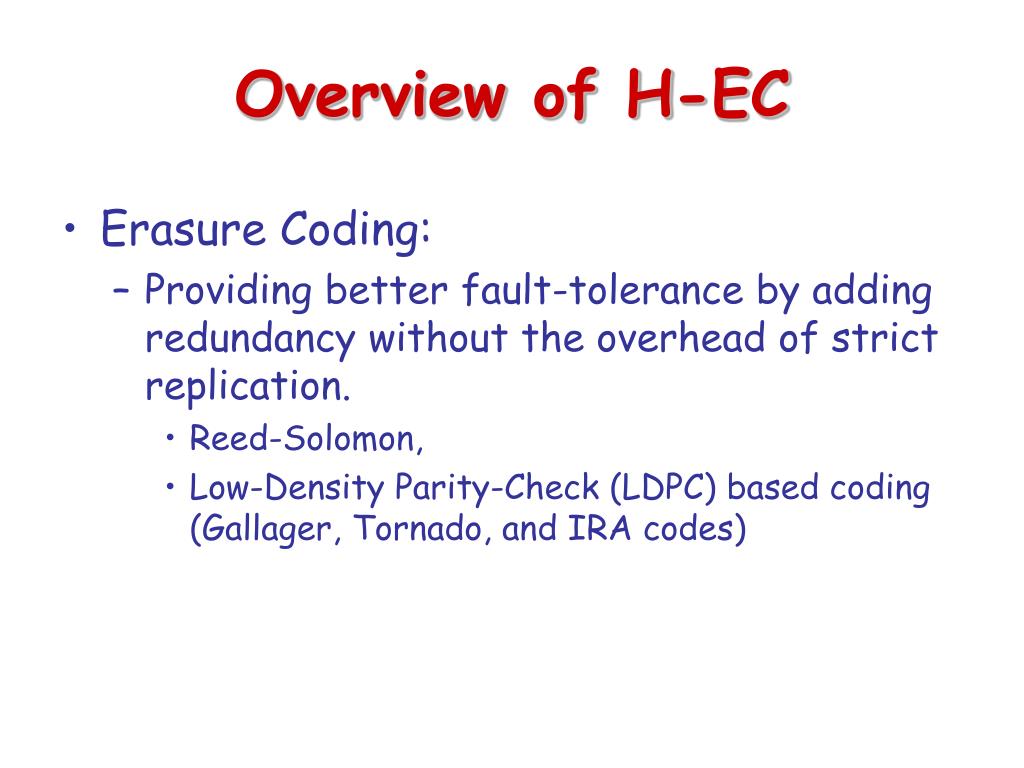 Overview of H-EC

• Erasure Coding:
  – Providing better fault-tolerance by adding redundancy without the overhead of strict replication.
    • Reed-Solomon,
    • Low-Density Parity-Check (LDPC) based coding (Gallager, Tornado, and IRA codes)